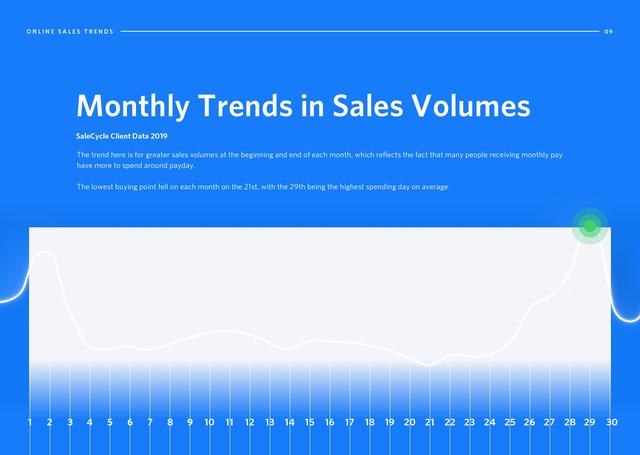 ONLINE SALES TRENDS 09

Monthly Trends in Sales Volumes

SaleCycle Client Data 2019

The trend here is for greater sales volumes at the beginning and end of each month, which reflects the fact that many people receiving monthly pay have more to spend around payday.

The lowest buying point fell on each month on the 21st, with the 29th being the highest spending day on average.

1 2 3 4 5 6 7 8 9 10 11 12 13 14 15 16 17 18 19 20 21 22 23 24 25 26 27 28 29 30